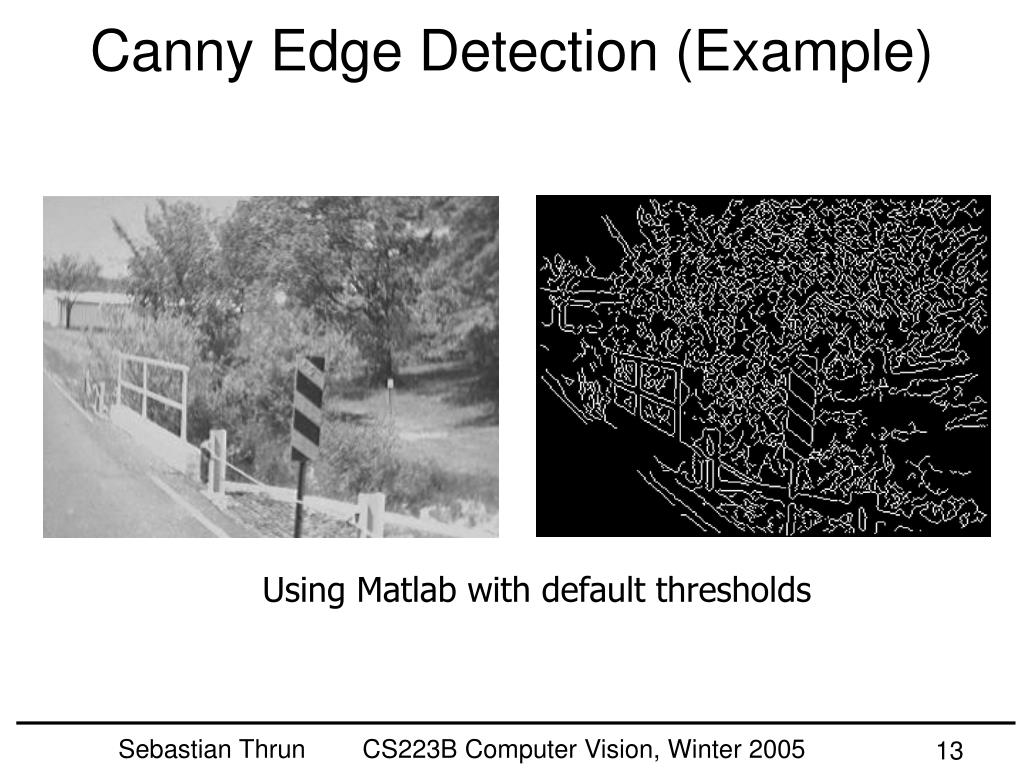 Canny Edge Detection (Example)

Using Matlab with default thresholds

Sebastian Thrun CS223B Computer Vision, Winter 2005 13